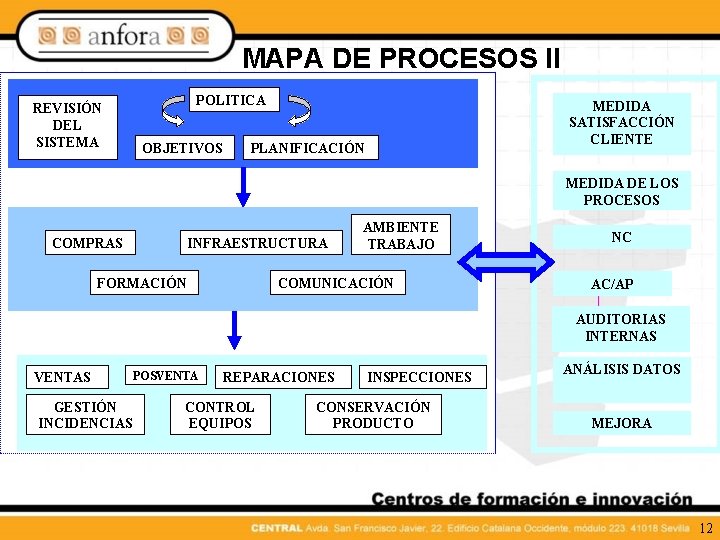 anfora

MAPA DE PROCESOS II

REVISIÓN DEL SISTEMA

POLITICA

OBJETIVOS

PLANIFICACIÓN

COMPRAS

INFRAESTRUCTURA

AMBIENTE TRABAJO

FORMACIÓN

COMUNICACIÓN

VENTAS

POSVENTA

REPARACIONES

INSPECCIONES

GESTIÓN INCIDENCIAS

CONTROL EQUIPOS

CONSERVACIÓN PRODUCTO

MEDIDA SATISFACCIÓN CLIENTE

MEDIDA DE LOS PROCESOS

NC

AC/AP

AUDITORIAS INTERNAS

ANÁLISIS DATOS

MEJORA

Centros de formación e innovación

CENTRAL Avda. San Francisco Javier, 22. Edificio Catalana Occidente, módulo 223. 41018 Sevilla

12